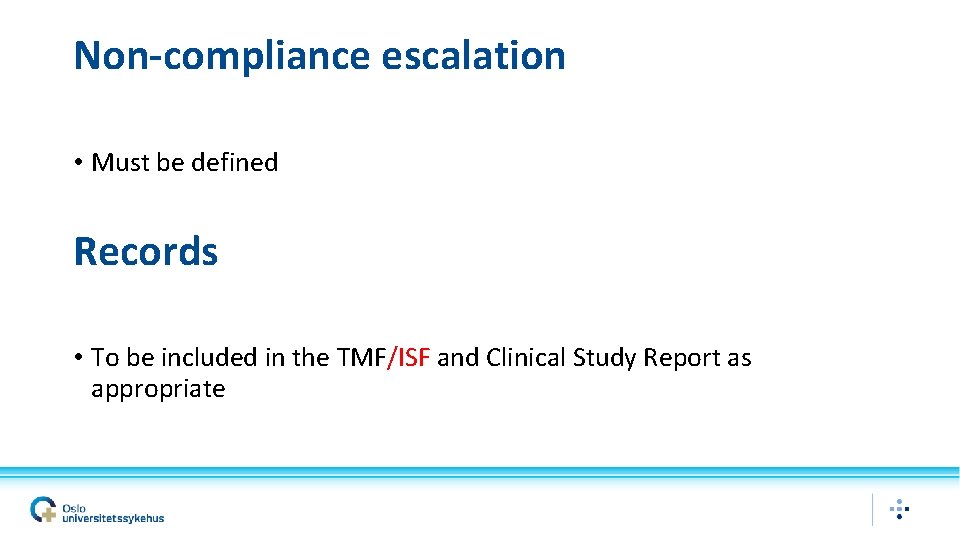 Non-compliance escalation

• Must be defined

Records

• To be included in the TMF/ISF and Clinical Study Report as appropriate

Oslo universitetssykehus